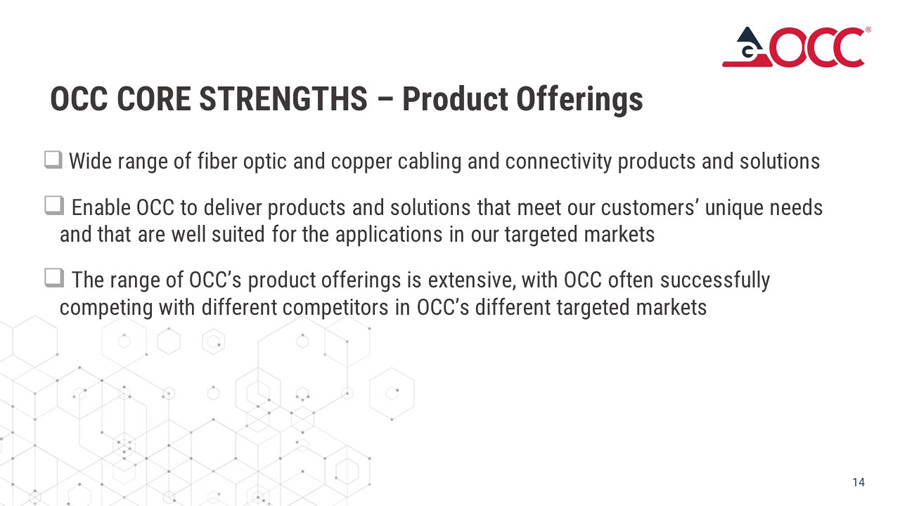 OCC®

OCC CORE STRENGTHS – Product Offerings

❑ Wide range of fiber optic and copper cabling and connectivity products and solutions

❑ Enable OCC to deliver products and solutions that meet our customers' unique needs and that are well suited for the applications in our targeted markets

❑ The range of OCC's product offerings is extensive, with OCC often successfully competing with different competitors in OCC's different targeted markets

14